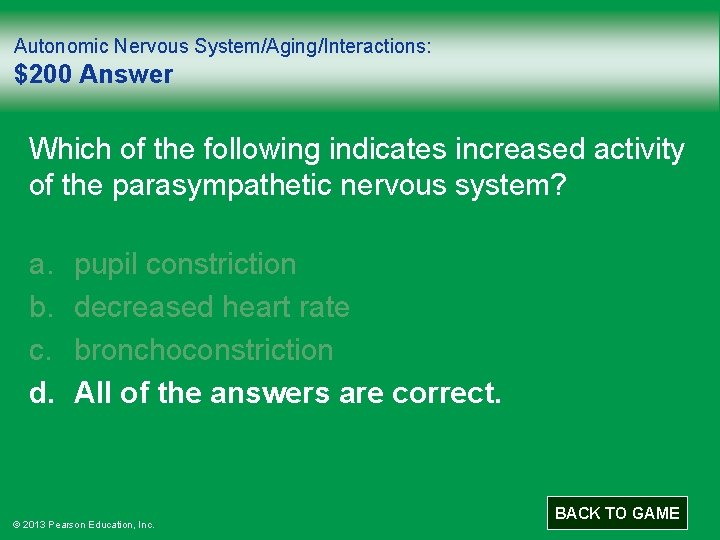 Autonomic Nervous System/Aging/Interactions:
$200 Answer

Which of the following indicates increased activity of the parasympathetic nervous system?

a. pupil constriction
b. decreased heart rate
c. bronchoconstriction
d. All of the answers are correct.

© 2013 Pearson Education, Inc.

BACK TO GAME